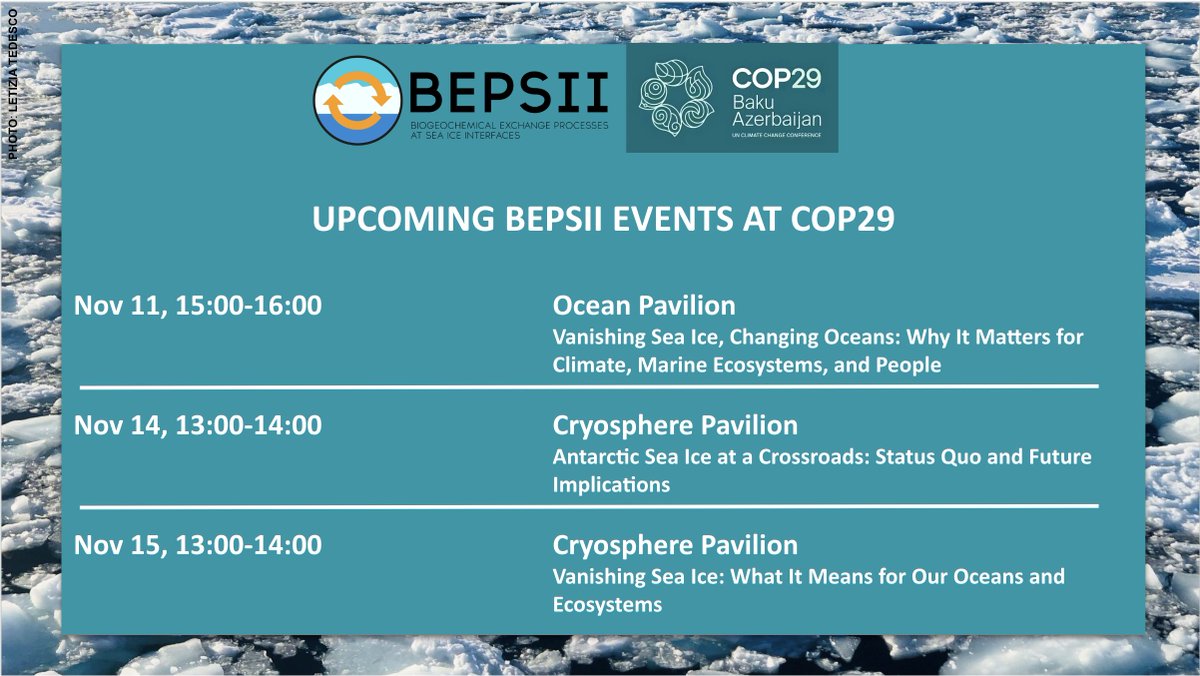 PHOTO: LETIZIA TEDESCO

BEPSII
BIOGEOCHEMICAL EXCHANGE PROCESSES AT SEA ICE INTERFACES

COP29
Baku
Azerbaijan
UN CLIMATE CHANGE CONFERENCE

UPCOMING BEPSII EVENTS AT COP29

Nov 11, 15:00-16:00

Ocean Pavilion
Vanishing Sea Ice, Changing Oceans: Why It Matters for Climate, Marine Ecosystems, and People

Nov 14, 13:00-14:00

Cryosphere Pavilion
Antarctic Sea Ice at a Crossroads: Status Quo and Future Implications

Nov 15, 13:00-14:00

Cryosphere Pavilion
Vanishing Sea Ice: What It Means for Our Oceans and Ecosystems